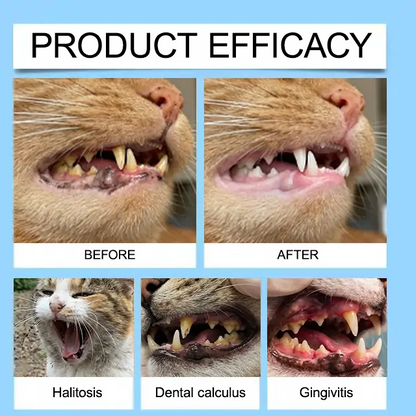 PRODUCT EFFICACY

BEFORE

AFTER

Halitosis

Dental calculus

Gingivitis